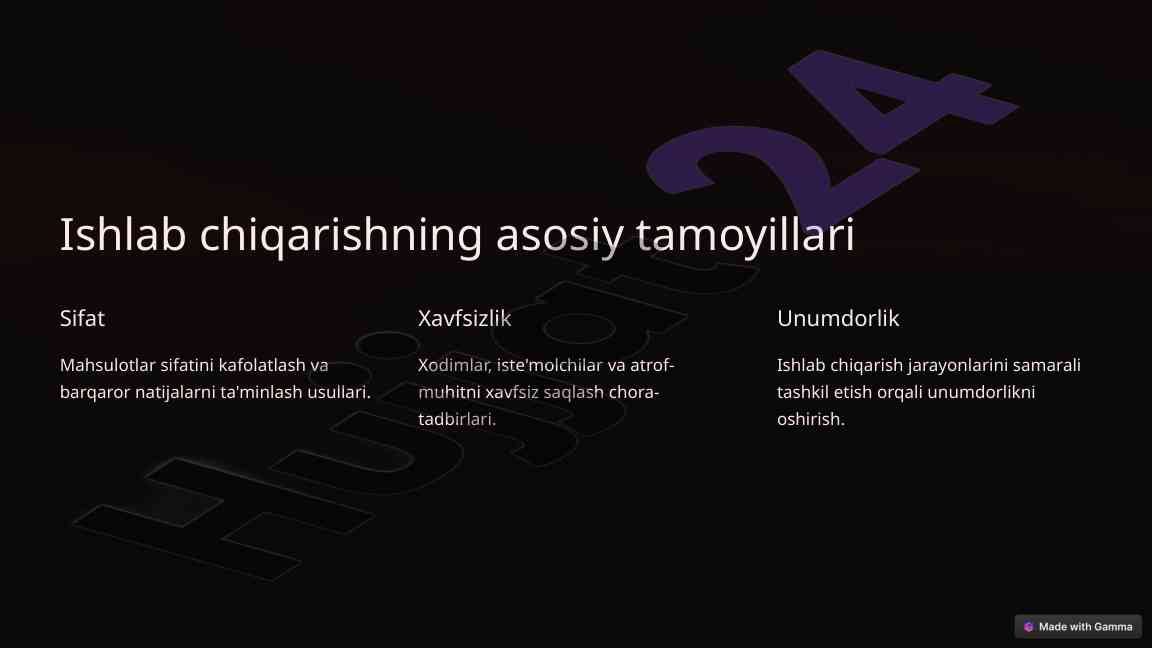 Hujjat24

Ishlab chiqarishning asosiy tamoyillari

Sifat

Mahsulotlar sifatini kafolatlash va barqaror natijalarni ta'minlash usullari.

Xavfsizlik

Xodimlar, iste'molchilar va atrof-muhitni xavfsiz saqlash chora-tadbirlari.

Unumdorlik

Ishlab chiqarish jarayonlarini samarali tashkil etish orqali unumdorlikni oshirish.

Made with Gamma